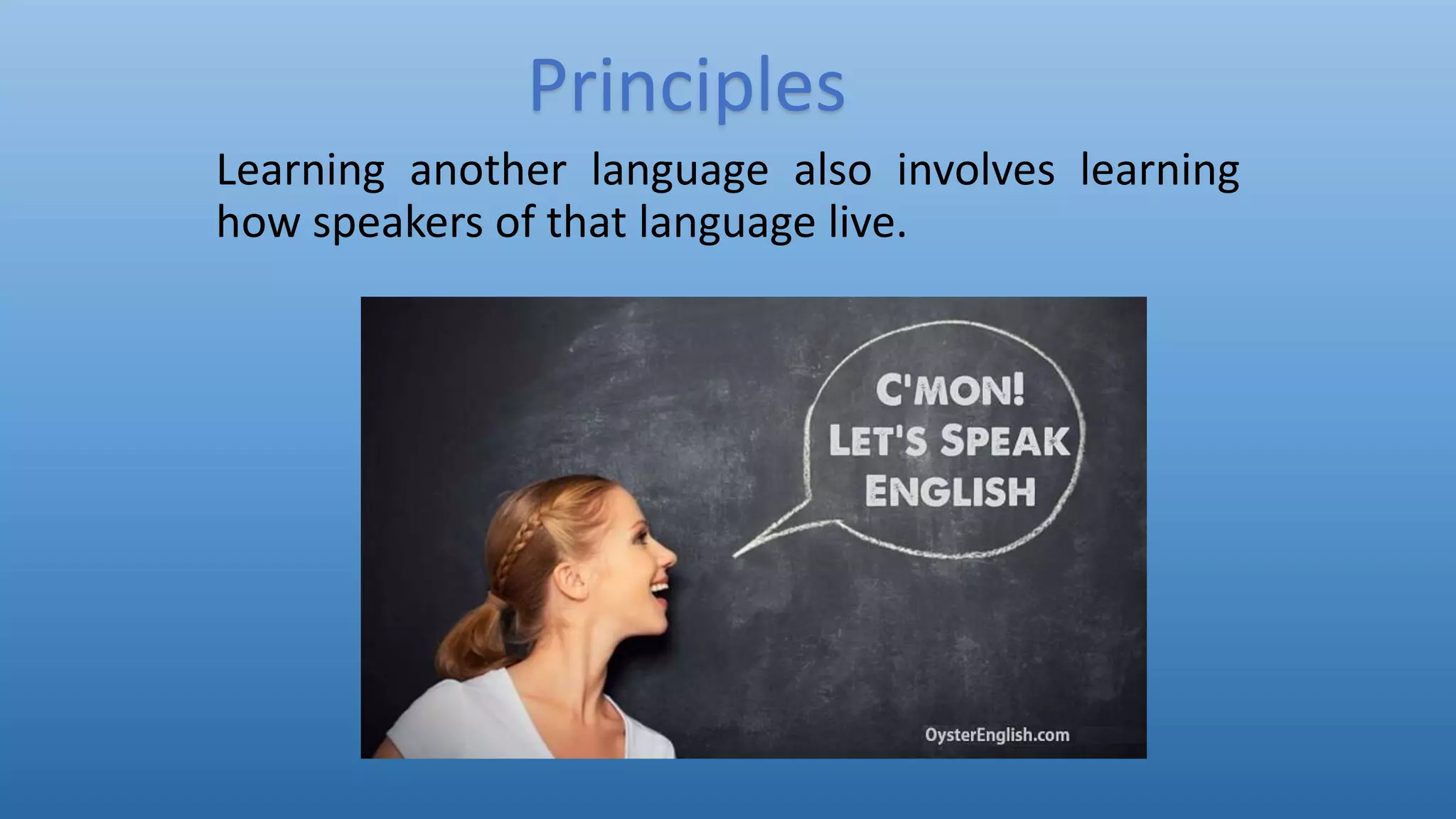 Principles

Learning another language also involves learning how speakers of that language live.

C'MON!
LET'S SPEAK
ENGLISH

OysterEnglish.com